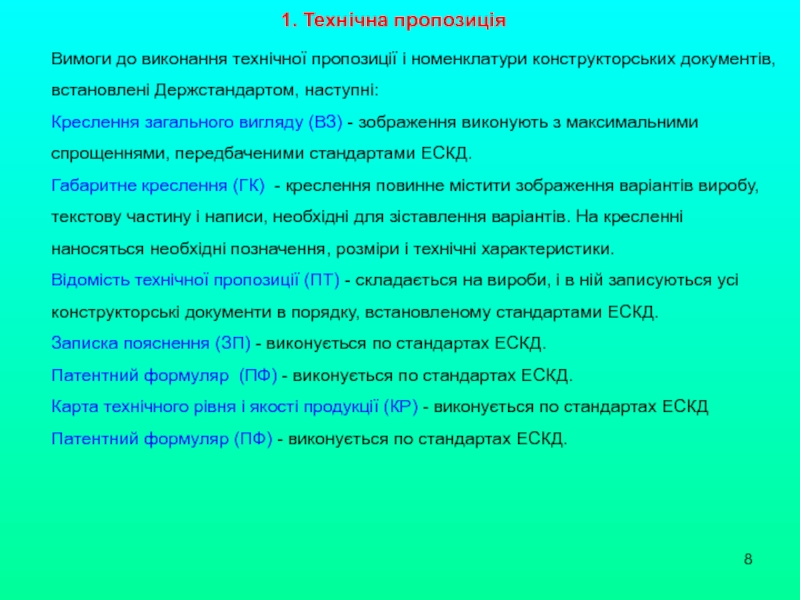 1. Технічна пропозиція

Вимоги до виконання технічної пропозиції і номенклатури конструкторських документів, встановлені Держстандартом, наступні:

Креслення загального вигляду (ВЗ) - зображення виконують з максимальними спрощеннями, передбаченими стандартами ЕСКД.

Габаритне креслення (ГК) - креслення повинне містити зображення варіантів виробу, текстову частину і написи, необхідні для зіставлення варіантів. На кресленні наносяться необхідні позначення, розміри і технічні характеристики.

Відомість технічної пропозиції (ПТ) - складається на вироби, і в ній записуються усі конструкторські документи в порядку, встановленому стандартами ЕСКД.

Записка пояснення (ЗП) - виконується по стандартах ЕСКД.

Патентний формуляр (ПФ) - виконується по стандартах ЕСКД.

Карта технічного рівня і якості продукції (КР) - виконується по стандартах ЕСКД

Патентний формуляр (ПФ) - виконується по стандартах ЕСКД.

8